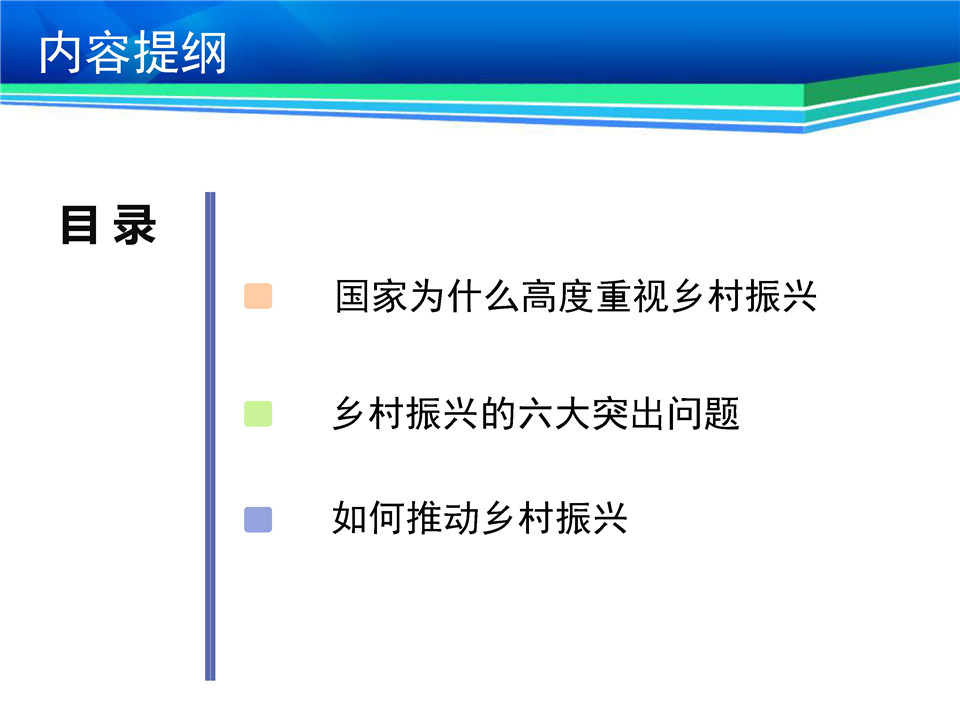 内容提纲

目 录

国家为什么高度重视乡村振兴

乡村振兴的六大突出问题

如何推动乡村振兴